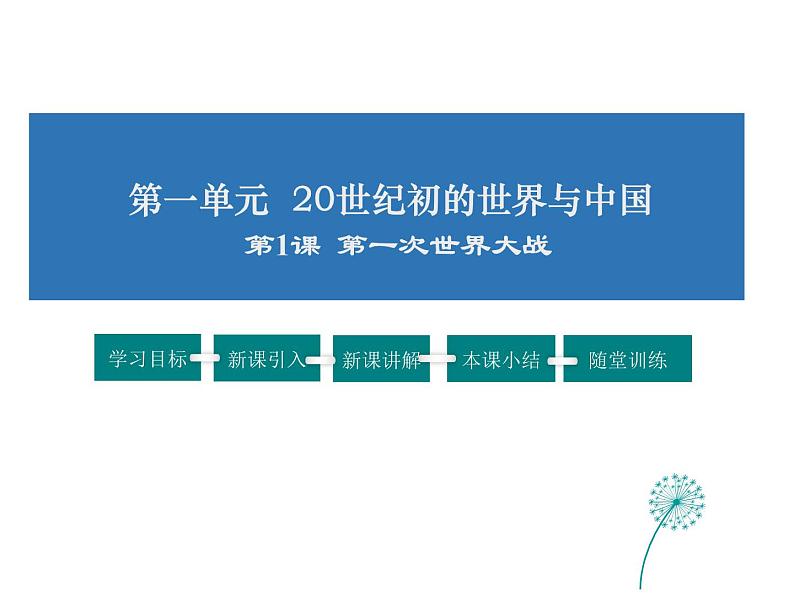 第一单元 20世纪初的世界与中国

第1课 第一次世界大战

学习目标

新课引入

新课讲解

本课小结

随堂训练